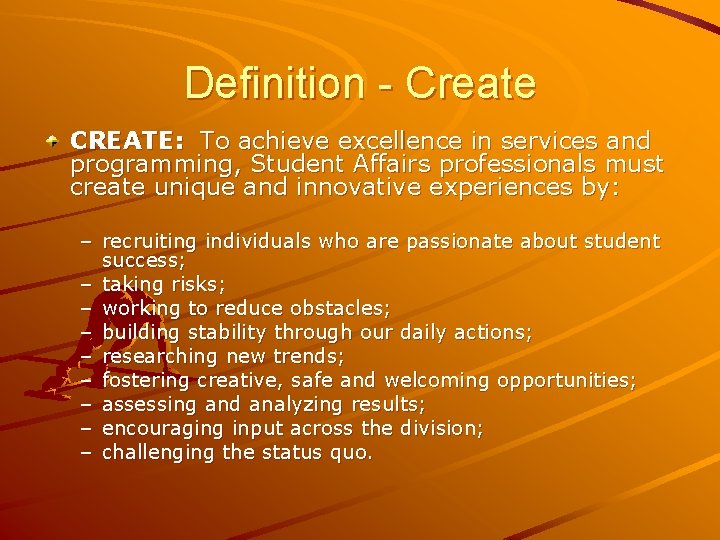 Definition - Create

CREATE: To achieve excellence in services and programming, Student Affairs professionals must create unique and innovative experiences by:

– recruiting individuals who are passionate about student success;
– taking risks;
– working to reduce obstacles;
– building stability through our daily actions;
– researching new trends;
– fostering creative, safe and welcoming opportunities;
– assessing and analyzing results;
– encouraging input across the division;
– challenging the status quo.